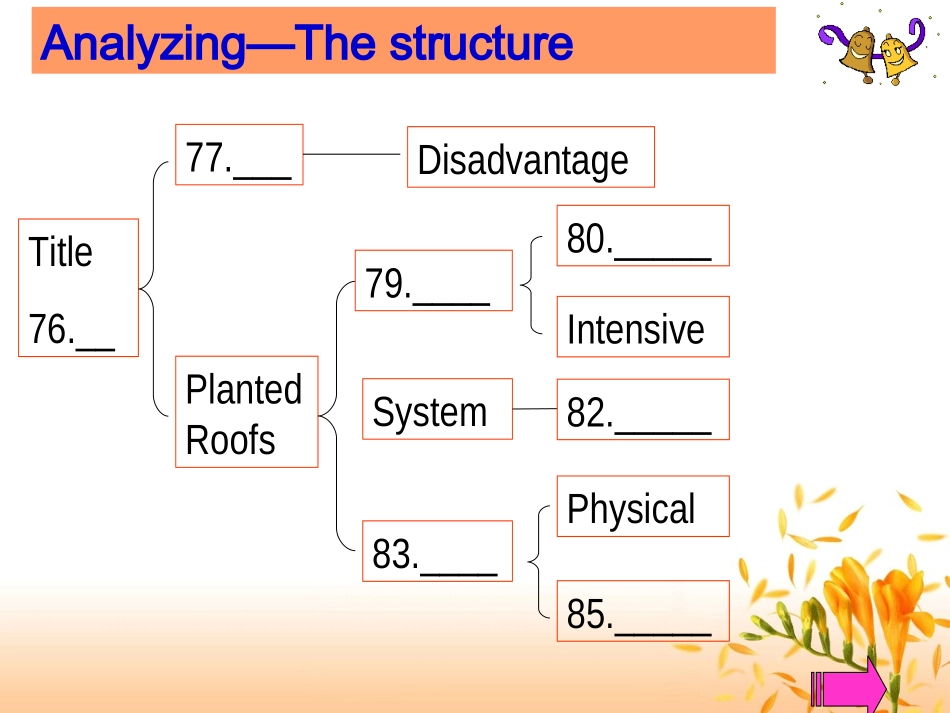 Analyzing—The structure

Title
76.__

77.___

Disadvantage

Planted Roofs

79.____

80._____

Intensive

System

82._____

83.____

Physical

85._____